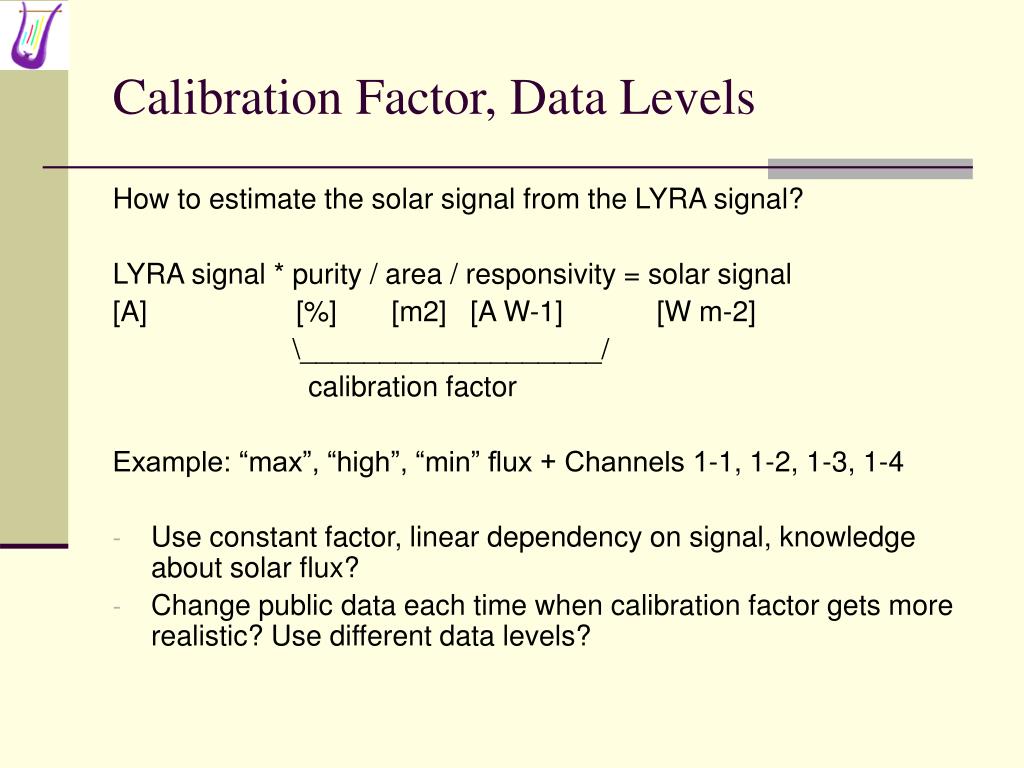 Calibration Factor, Data Levels

How to estimate the solar signal from the LYRA signal?

LYRA signal * purity / area / responsivity = solar signal
[A] [%] [m2] [A W-1] [W m-2]
\____________________/
calibration factor

Example: “max”, “high”, “min” flux + Channels 1-1, 1-2, 1-3, 1-4

- Use constant factor, linear dependency on signal, knowledge about solar flux?
- Change public data each time when calibration factor gets more realistic? Use different data levels?